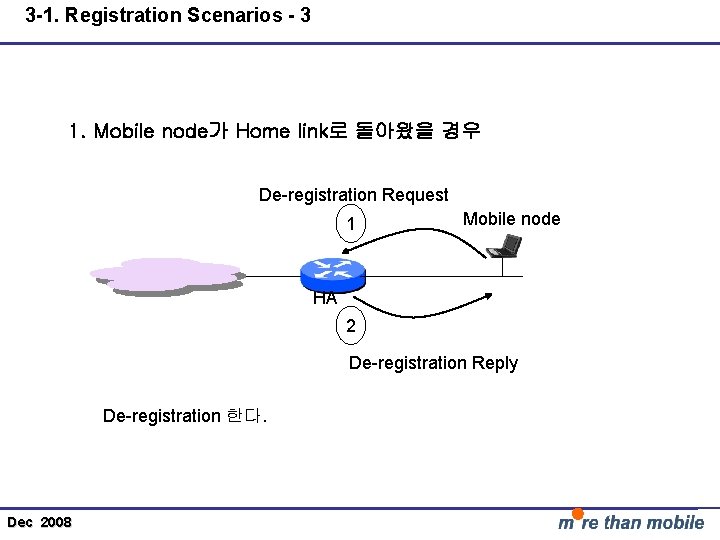 3-1. Registration Scenarios - 3

1. Mobile node가 Home link로 돌아왔을 경우

De-registration Request

1

Mobile node

HA

2

De-registration Reply

De-registration 한다.

Dec 2008

more than mobile